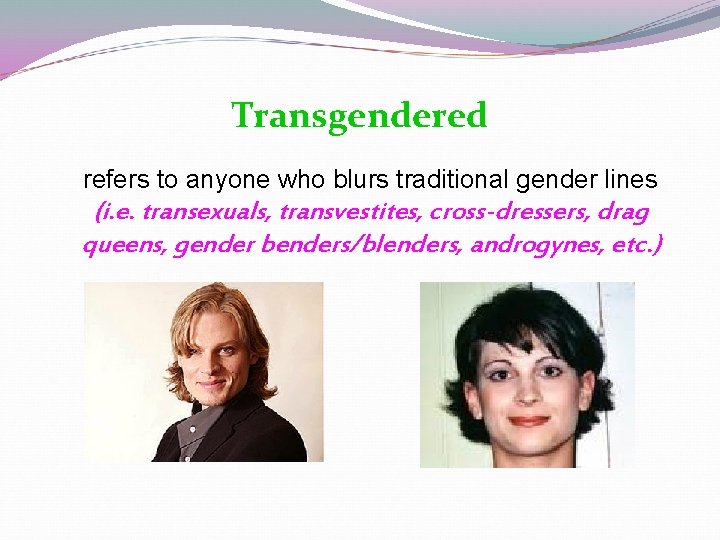 Transgendered

refers to anyone who blurs traditional gender lines (i.e. transexuals, transvestites, cross-dressers, drag queens, gender benders/blenders, androgynes, etc.)